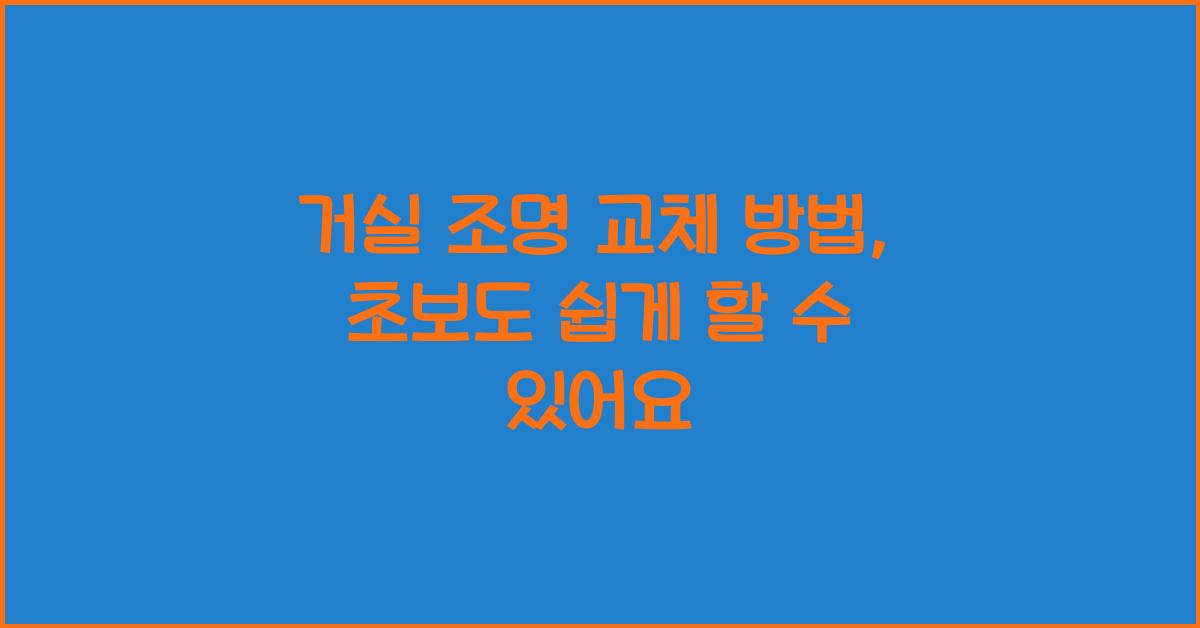 거실 조명 교체 방법, 초보도 쉽게 할 수 있어요